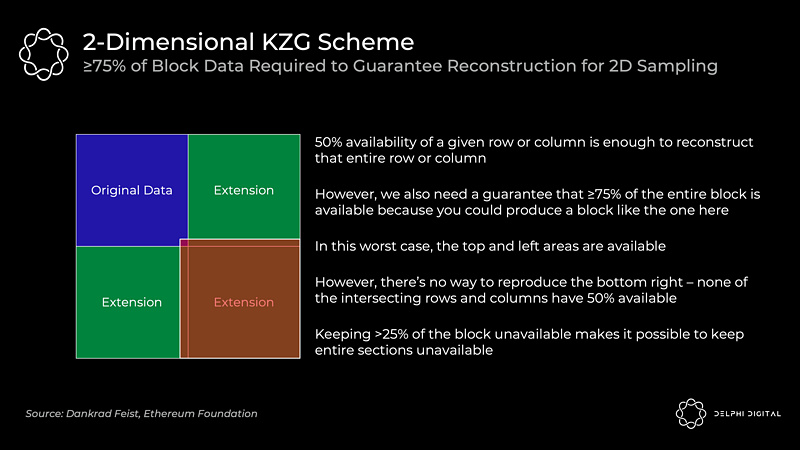 2-Dimensional KZG Scheme
≥75% of Block Data Required to Guarantee Reconstruction for 2D Sampling

Original Data
Extension
Extension
Extension

50% availability of a given row or column is enough to reconstruct that entire row or column

However, we also need a guarantee that ≥75% of the entire block is available because you could produce a block like the one here

In this worst case, the top and left areas are available

However, there's no way to reproduce the bottom right – none of the intersecting rows and columns have 50% available

Keeping >25% of the block unavailable makes it possible to keep entire sections unavailable

Source: Dankrad Feist, Ethereum Foundation

DELPHI DIGITAL